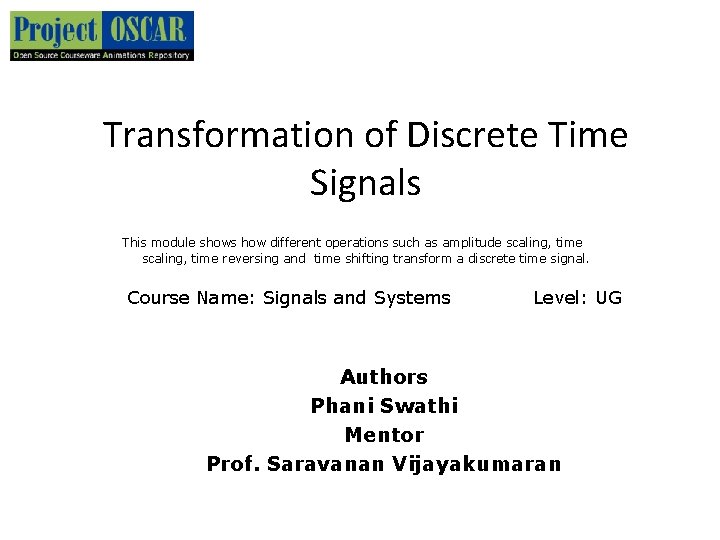 Project OSCAR
Open Source Courseware Animations Repository

Transformation of Discrete Time Signals

This module shows how different operations such as amplitude scaling, time scaling, time reversing and time shifting transform a discrete time signal.

Course Name: Signals and Systems

Level: UG

Authors
Phani Swathi
Mentor
Prof. Saravanan Vijayakumaran